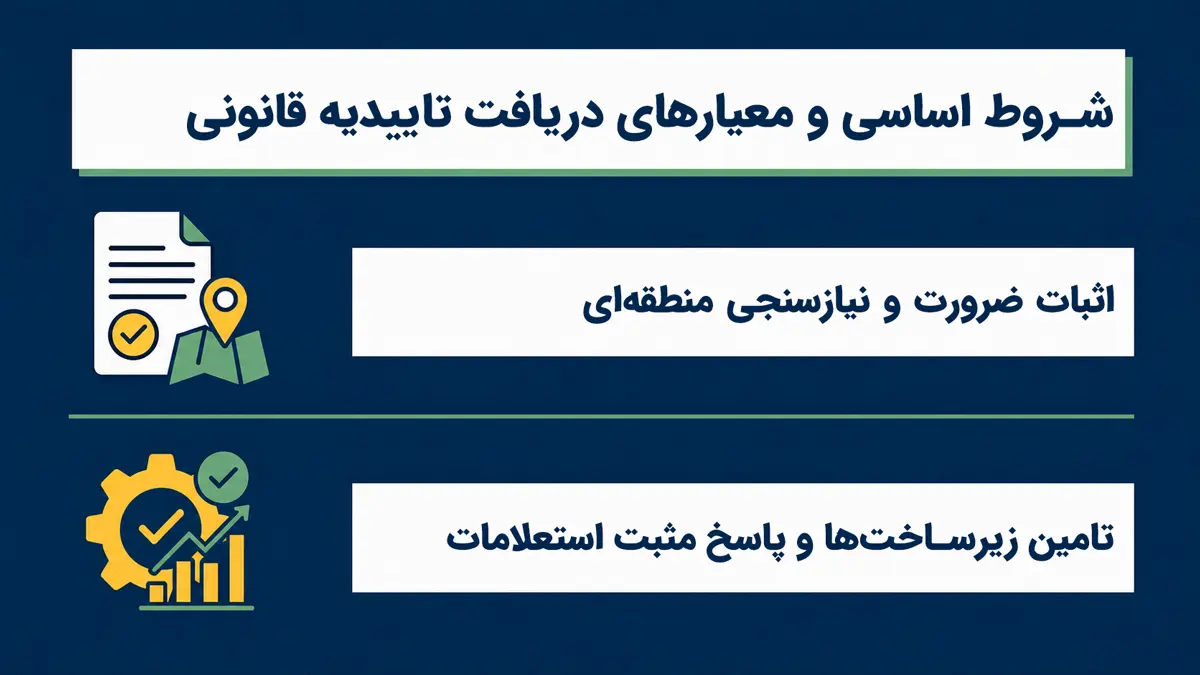 شروط اساسی و معیارهای دریافت تاییدیه قانونی

اثبات ضرورت و نیازسنجی منطقه‌ای

تامین زیرساخت‌ها و پاسخ مثبت استعلامات